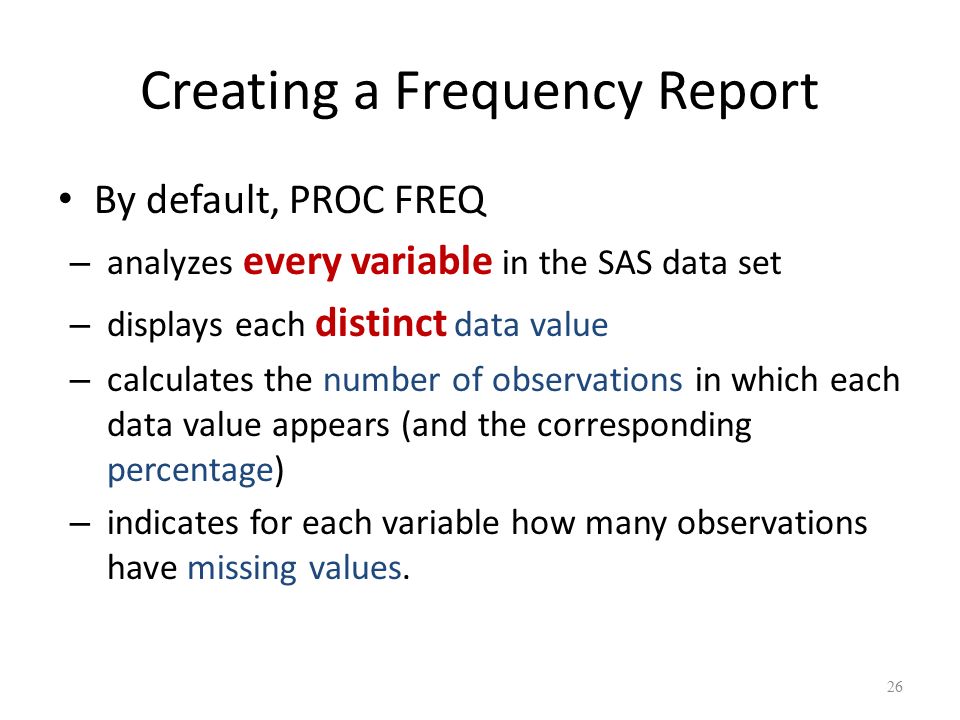 Creating a Frequency Report

• By default, PROC FREQ

– analyzes every variable in the SAS data set

– displays each distinct data value

– calculates the number of observations in which each data value appears (and the corresponding percentage)

– indicates for each variable how many observations have missing values.

26